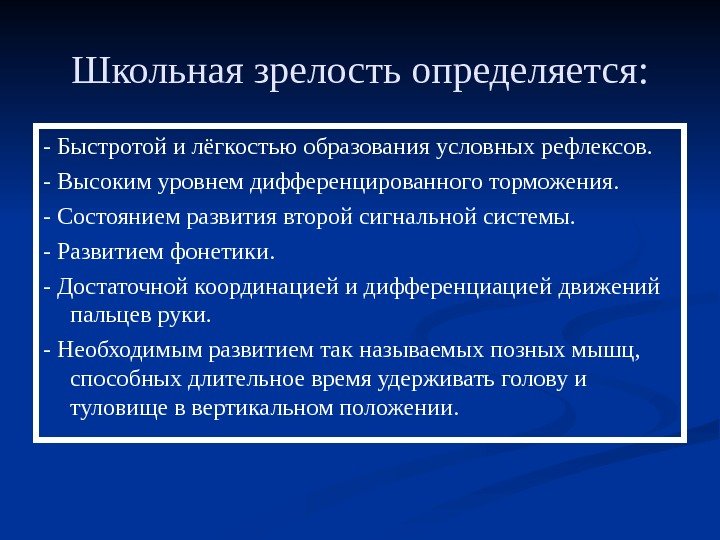 Школьная зрелость определяется:

- Быстротой и лёгкостью образования условных рефлексов.

- Высоким уровнем дифференцированного торможения.

- Состоянием развития второй сигнальной системы.

- Развитием фонетики.

- Достаточной координацией и дифференциацией движений пальцев руки.

- Необходимым развитием так называемых позных мышц, способных длительное время удерживать голову и туловище в вертикальном положении.